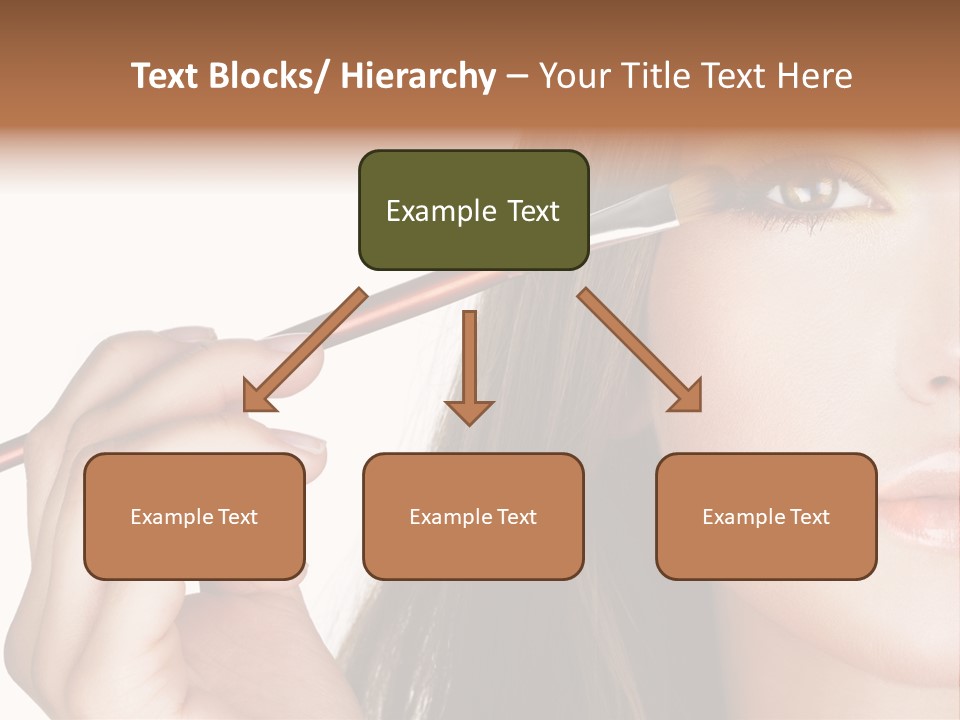 Text Blocks/ Hierarchy – Your Title Text Here

Example Text

Example Text

Example Text

Example Text